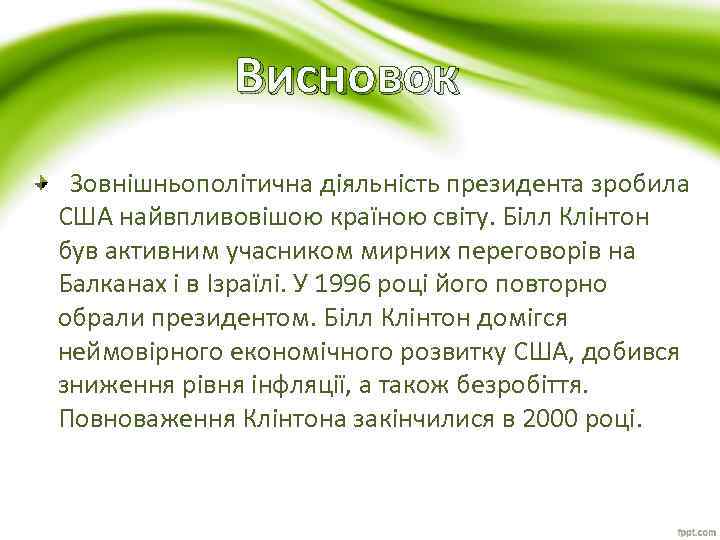 Висновок

Зовнішньополітична діяльність президента зробила США найвпливовішою країною світу. Білл Клінтон був активним учасником мирних переговорів на Балканах і в Ізраїлі. У 1996 році його повторно обрали президентом. Білл Клінтон домігся неймовірного економічного розвитку США, добився зниження рівня інфляції, а також безробіття. Повноваження Клінтона закінчилися в 2000 році.

fppt.com